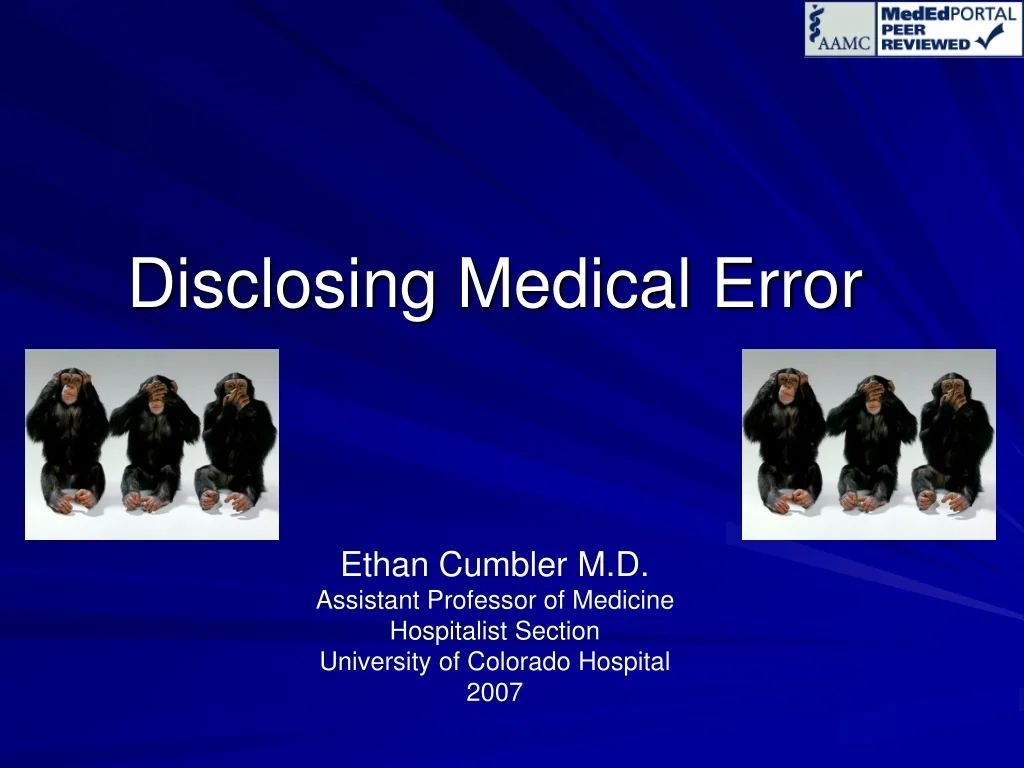 AAMC MedEdPORTAL PEER REVIEWED

Disclosing Medical Error

Ethan Cumbler M.D.
Assistant Professor of Medicine
Hospitalist Section
University of Colorado Hospital
2007